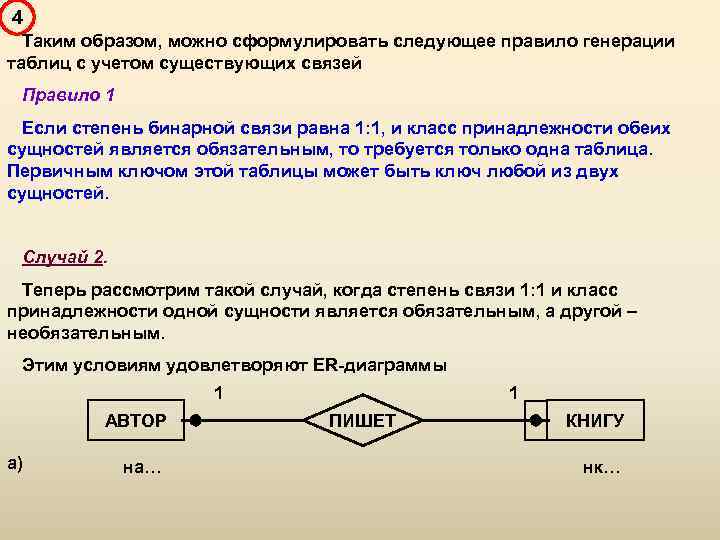 4

Таким образом, можно сформулировать следующее правило генерации таблиц с учетом существующих связей

Правило 1

Если степень бинарной связи равна 1:1, и класс принадлежности обеих сущностей является обязательным, то требуется только одна таблица. Первичным ключом этой таблицы может быть ключ любой из двух сущностей.

Случай 2.

Теперь рассмотрим такой случай, когда степень связи 1:1 и класс принадлежности одной сущности является обязательным, а другой – необязательным.

Этим условиям удовлетворяют ER-диаграммы

1

1

АВТОР

ПИШЕТ

КНИГУ

а)

на…

нк…